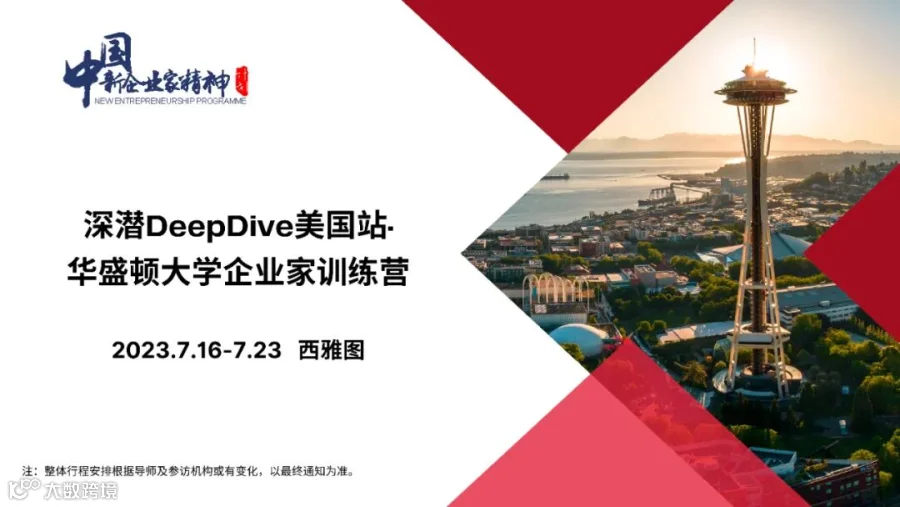 中国新企业家精神
NEW ENTREPRENEURSHIP PROGRAMME

深潜DeepDive美国站·
华盛顿大学企业家训练营

2023.7.16-7.23 西雅图

注：整体行程安排根据导师及参访机构或有变化，以最终通知为准。

大数跨境